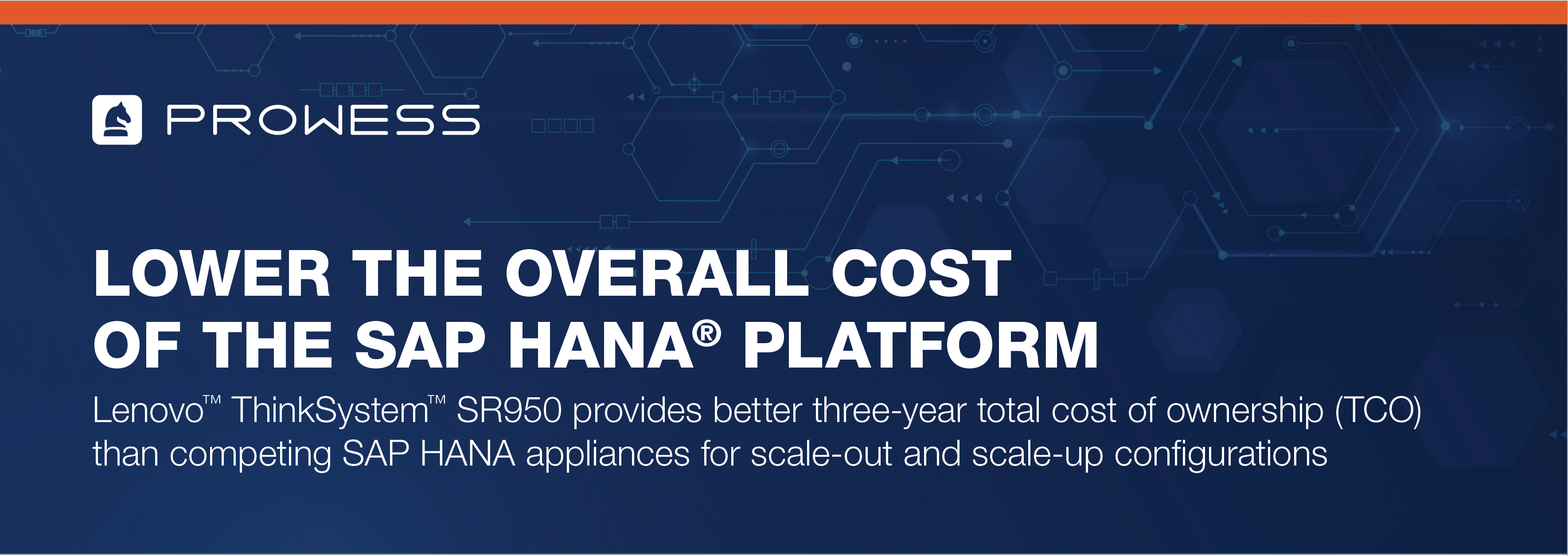 PROWESS

LOWER THE OVERALL COST OF THE SAP HANA® PLATFORM

Lenovo™ ThinkSystem™ SR950 provides better three-year total cost of ownership (TCO) than competing SAP HANA appliances for scale-out and scale-up configurations